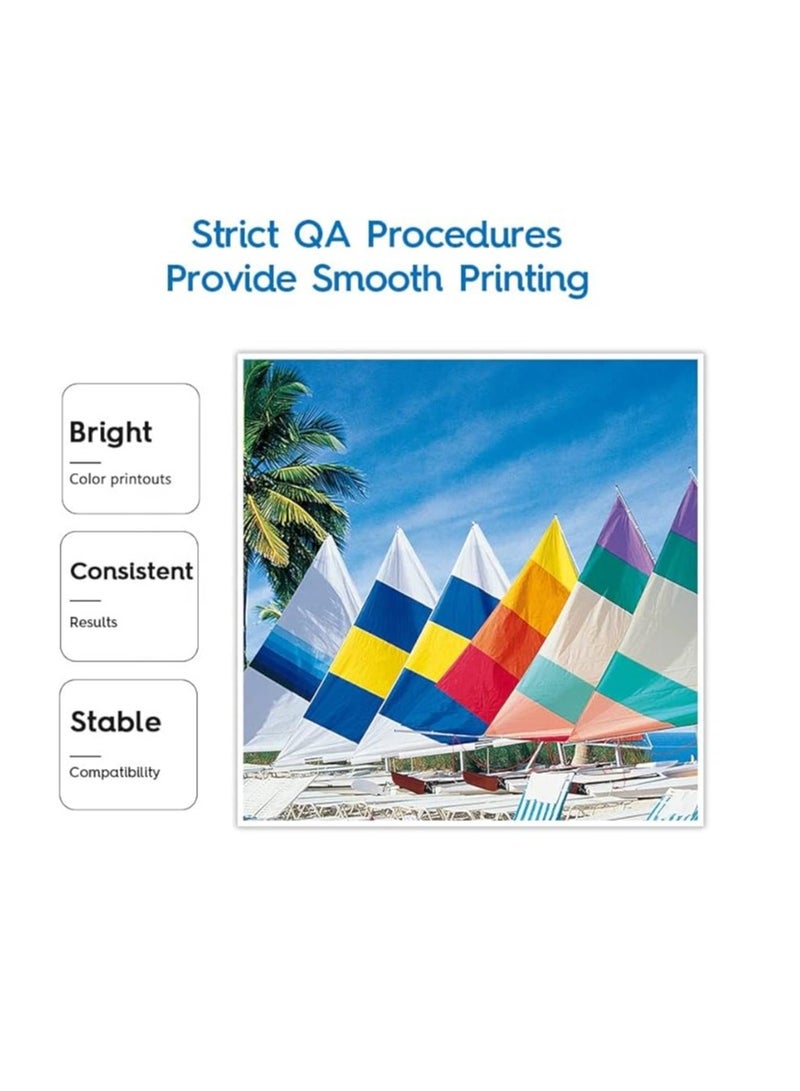 Strict QA Procedures
Provide Smooth Printing

Bright
Color printouts

Consistent
Results

Stable
Compatibility